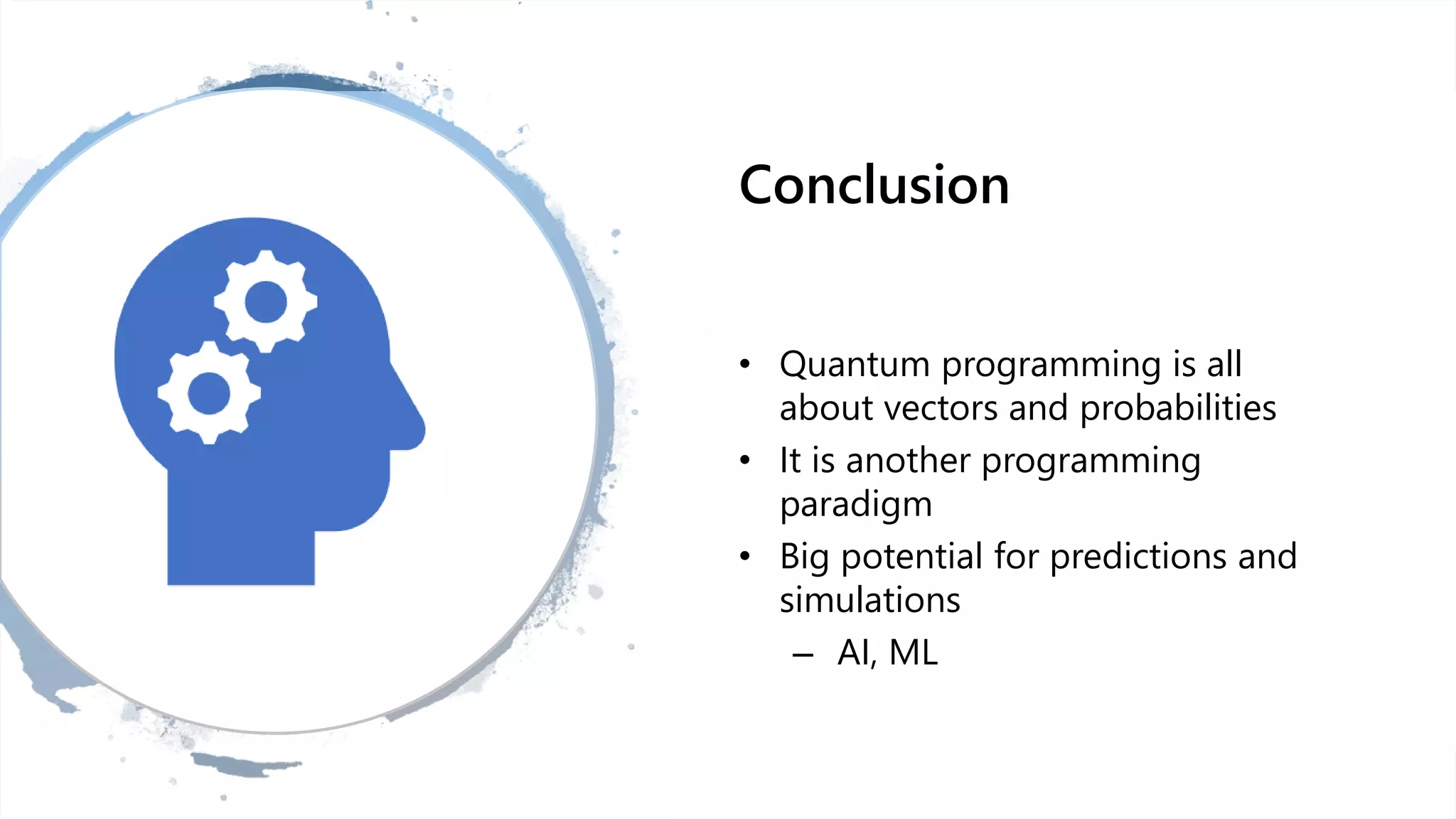 Conclusion

• Quantum programming is all about vectors and probabilities
• It is another programming paradigm
• Big potential for predictions and simulations
  – AI, ML